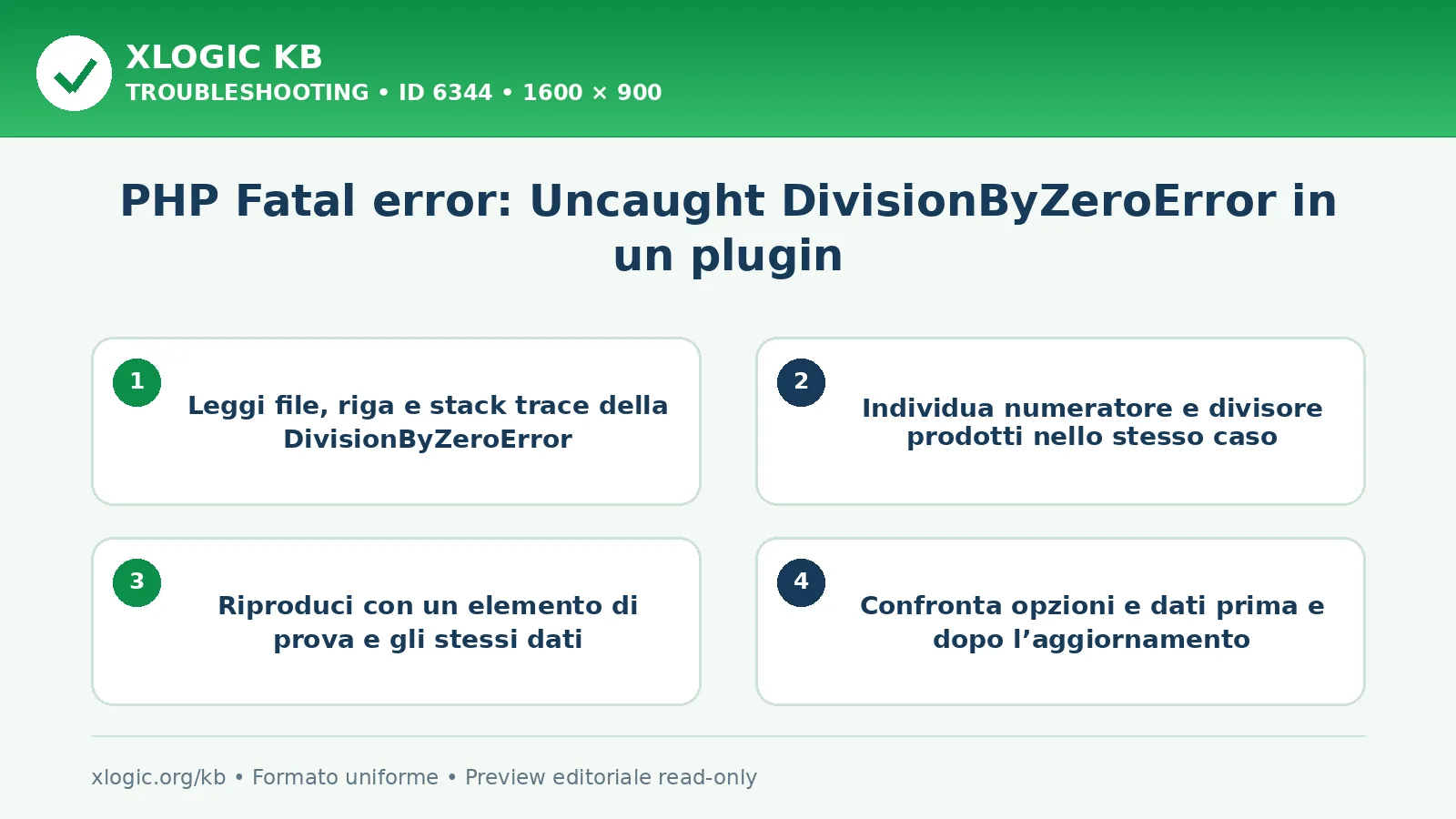 XLOGIC KB
TROUBLESHOOTING • ID 6344 • 1600 × 900

PHP Fatal error: Uncaught DivisionByZeroError in un plugin

1
Leggi file, riga e stack trace della DivisionByZeroError

2
Individua numeratore e divisore prodotti nello stesso caso

3
Riproduci con un elemento di prova e gli stessi dati

4
Confronta opzioni e dati prima e dopo l’aggiornamento

xlogic.org/kb • Formato uniforme • Preview editoriale read-only